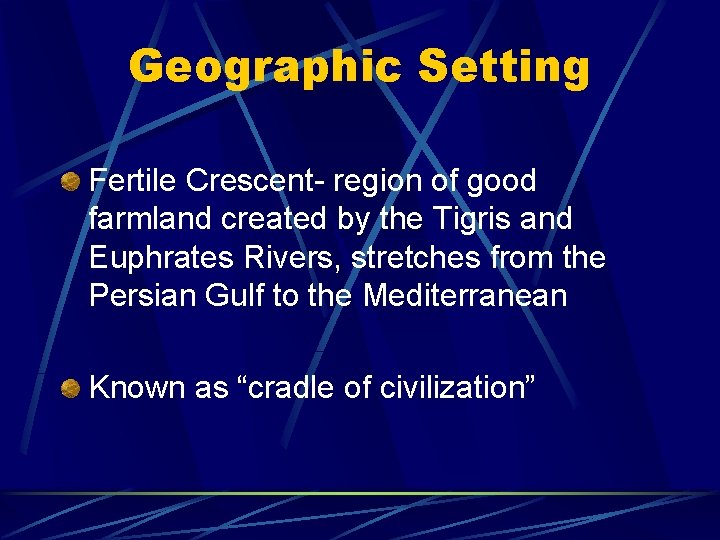 Geographic Setting

Fertile Crescent- region of good farmland created by the Tigris and Euphrates Rivers, stretches from the Persian Gulf to the Mediterranean

Known as “cradle of civilization”